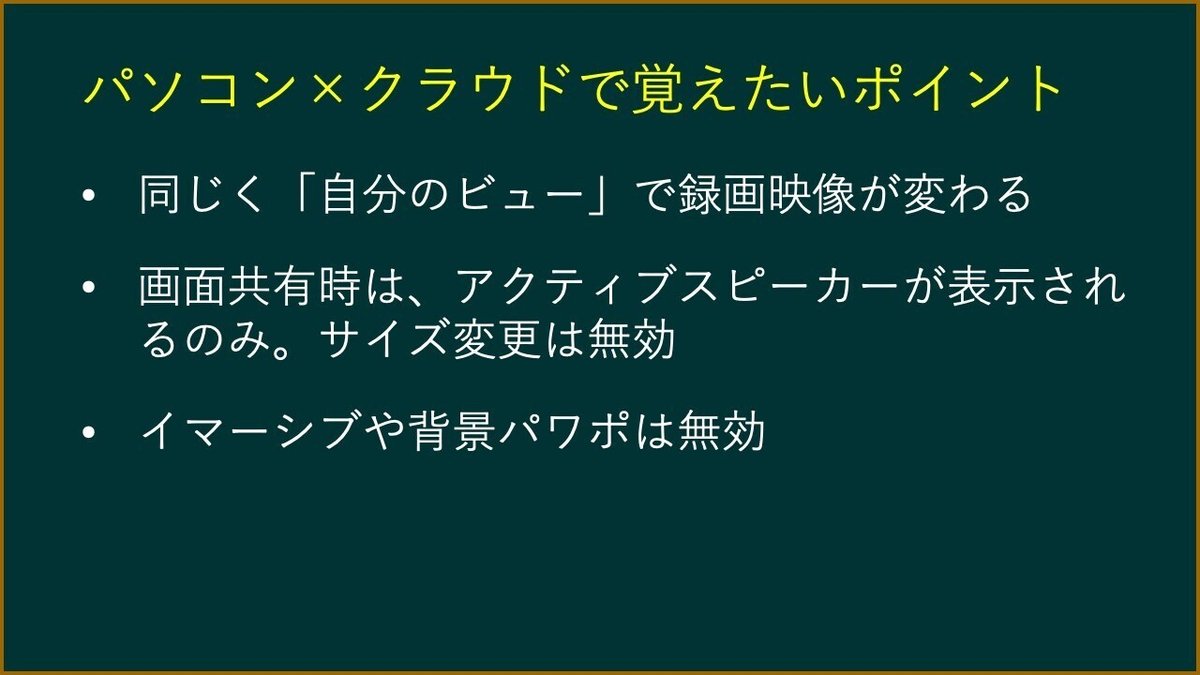 パソコン×クラウドで覚えたいポイント

• 同じく「自分のビュー」で録画映像が変わる

• 画面共有時は、アクティブスピーカーが表示されるのみ。サイズ変更は無効

• イマーシブや背景パワポは無効